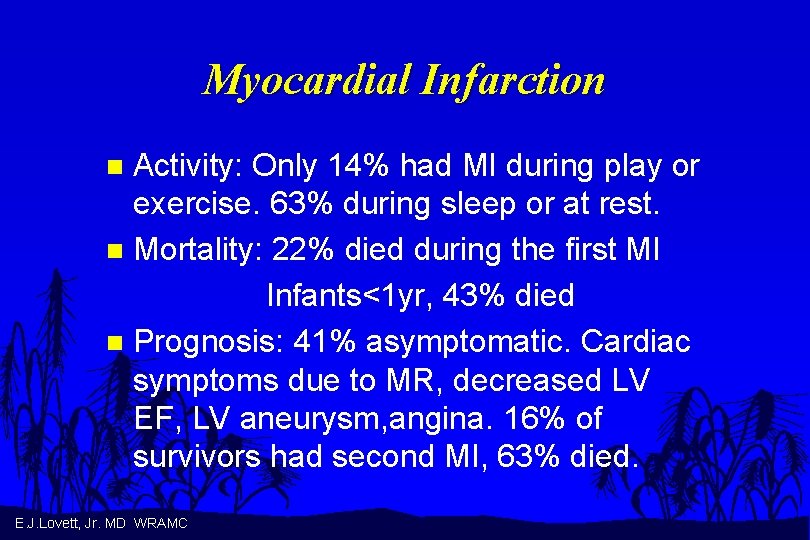 Myocardial Infarction

Activity: Only 14% had MI during play or exercise. 63% during sleep or at rest.

Mortality: 22% died during the first MI
Infants<1yr, 43% died

Prognosis: 41% asymptomatic. Cardiac symptoms due to MR, decreased LV EF, LV aneurysm,angina. 16% of survivors had second MI, 63% died.

E.J.Lovett, Jr. MD WRAMC